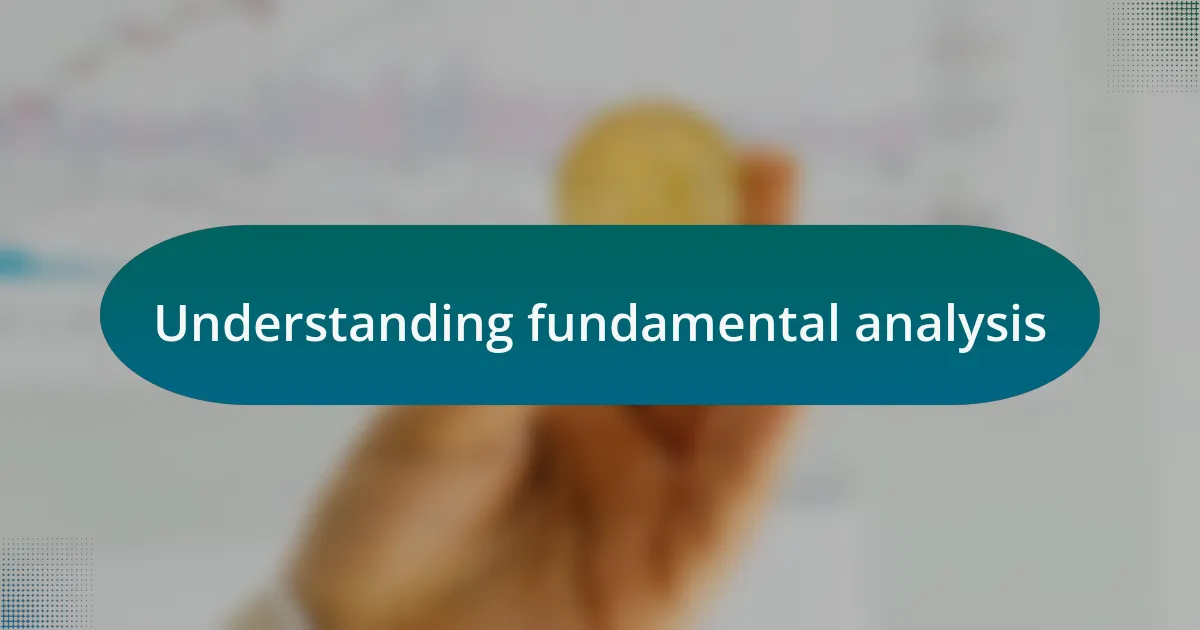 Understanding fundamental analysis